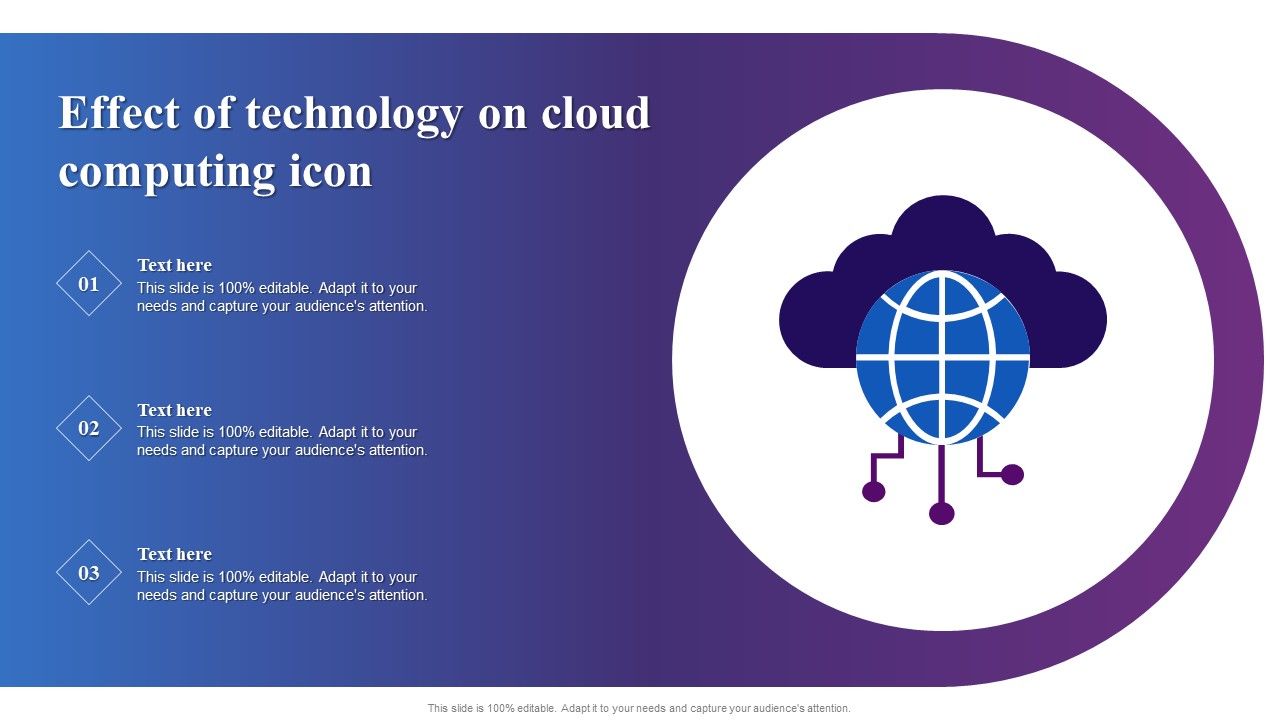 Effect of technology on cloud computing icon

01
Text here
This slide is 100% editable. Adapt it to your needs and capture your audience's attention.

02
Text here
This slide is 100% editable. Adapt it to your needs and capture your audience's attention.

03
Text here
This slide is 100% editable. Adapt it to your needs and capture your audience's attention.

This slide is 100% editable. Adapt it to your needs and capture your audience's attention.